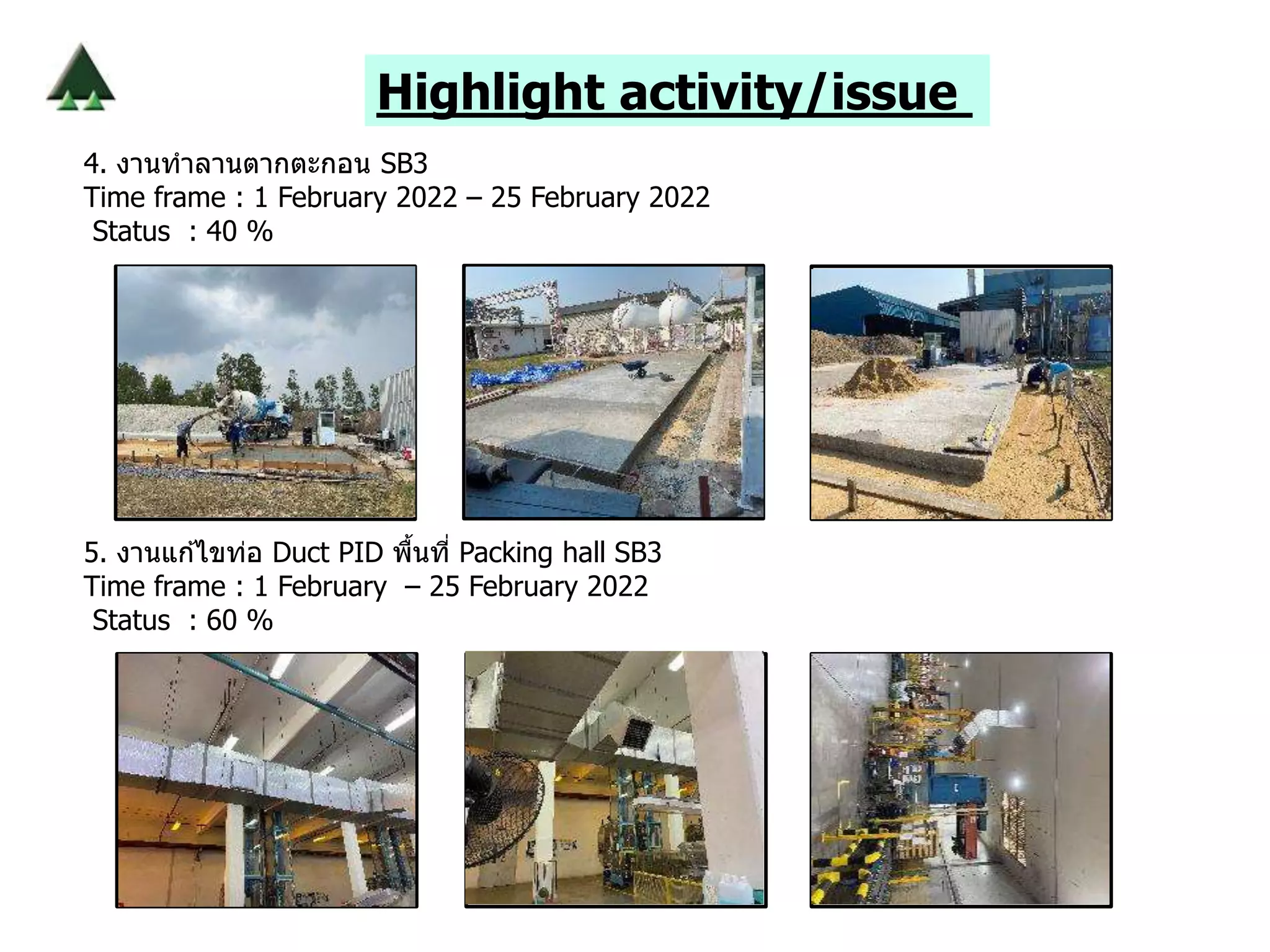 Highlight activity/issue

4. งานทำลานตากตะกอน SB3
Time frame : 1 February 2022 – 25 February 2022
Status : 40 %

5. งานแก้ไขท่อ Duct PID พื้นที่ Packing hall SB3
Time frame : 1 February – 25 February 2022
Status : 60 %